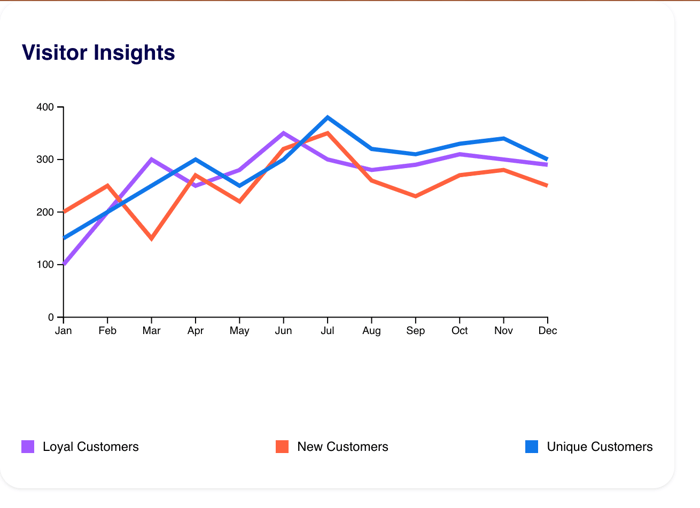 Visitor Insights

400
300
200
100
0

Jan Feb Mar Apr May Jun Jul Aug Sep Oct Nov Dec

Loyal Customers
New Customers
Unique Customers